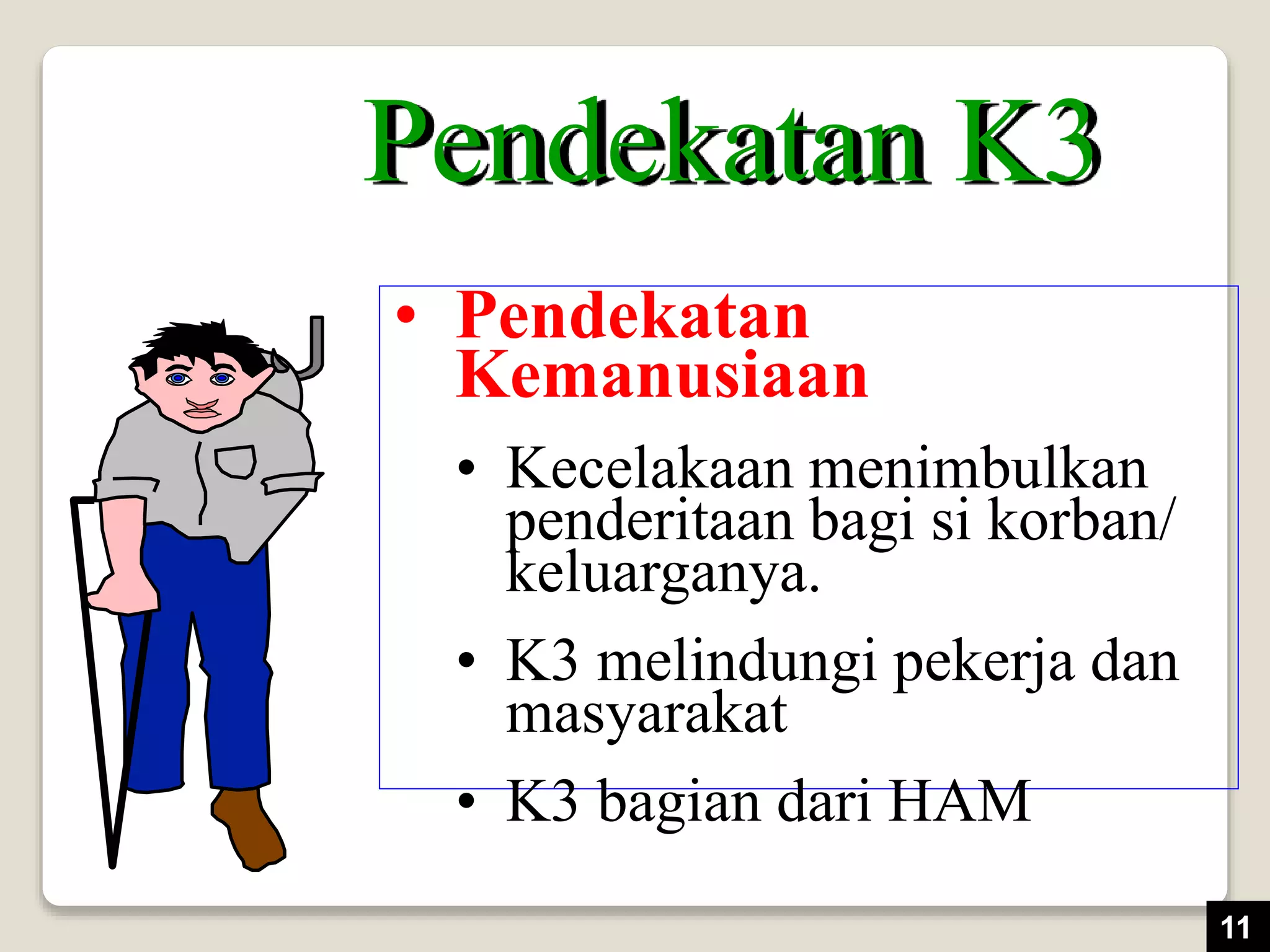 Pendekatan K3

• Pendekatan Kemanusiaan

• Kecelakaan menimbulkan penderitaan bagi si korban/ keluarganya.

• K3 melindungi pekerja dan masyarakat

• K3 bagian dari HAM

11